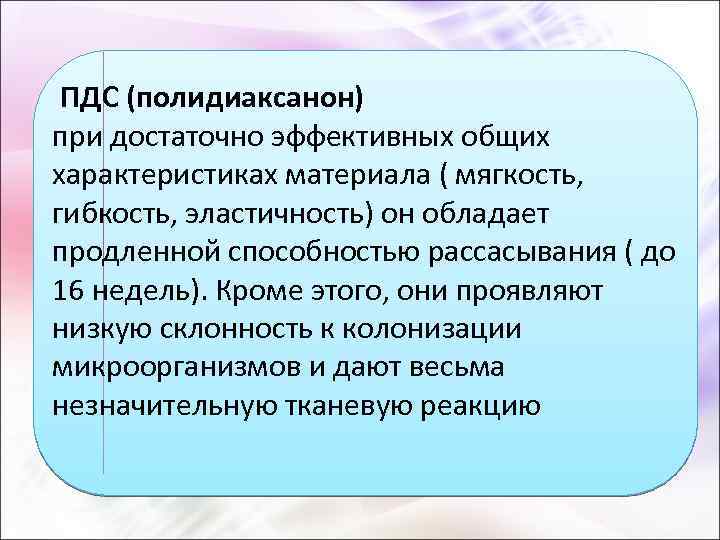 ПДС (полидиаксанон)
при достаточно эффективных общих характеристиках материала ( мягкость, гибкость, эластичность) он обладает продленной способностью рассасывания ( до 16 недель). Кроме этого, они проявляют низкую склонность к колонизации микроорганизмов и дают весьма незначительную тканевую реакцию